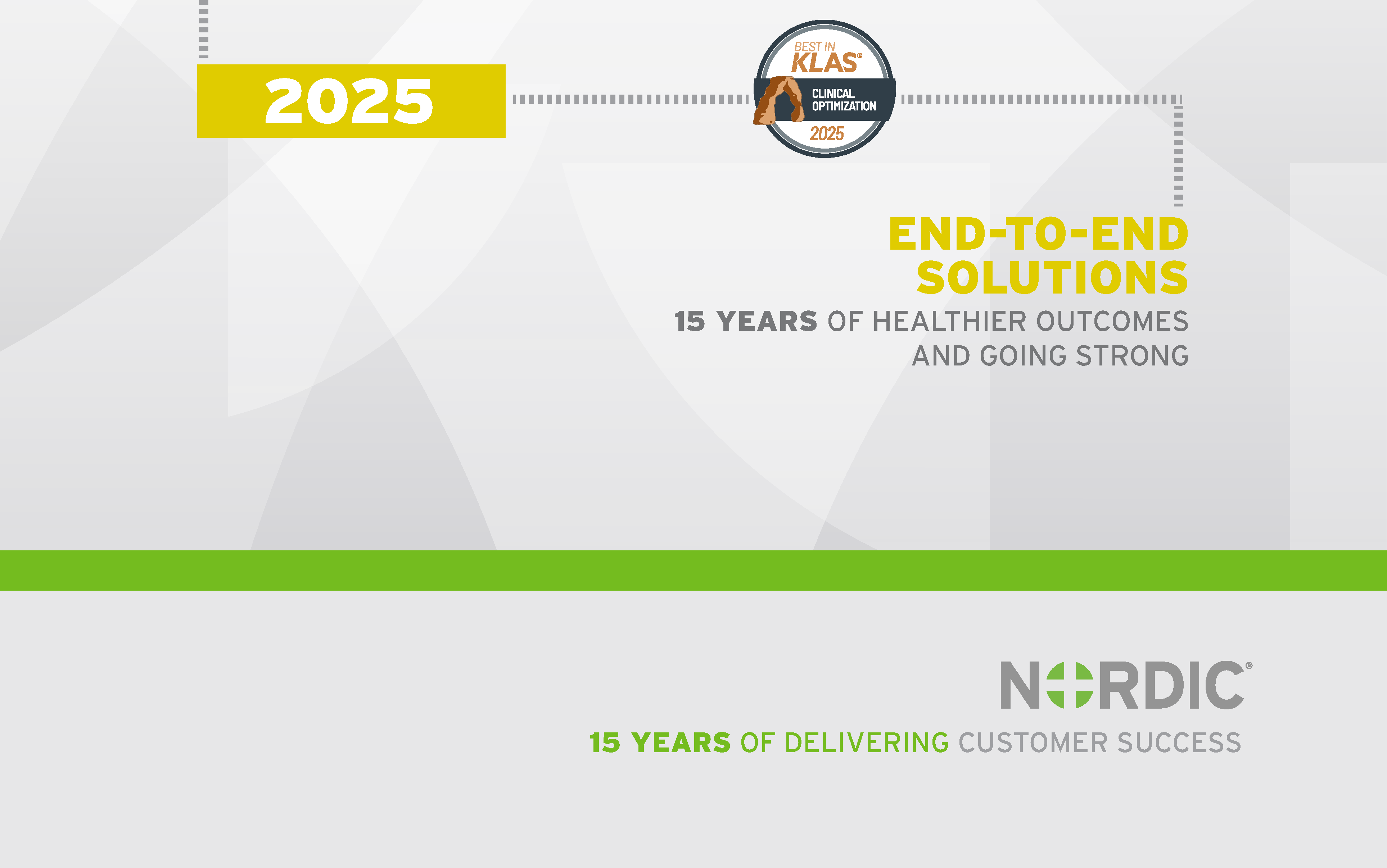 2025

BEST IN KLAS®
CLINICAL OPTIMIZATION
2025

END-TO-END SOLUTIONS

15 YEARS OF HEALTHIER OUTCOMES AND GOING STRONG

NORDIC®

15 YEARS OF DELIVERING CUSTOMER SUCCESS